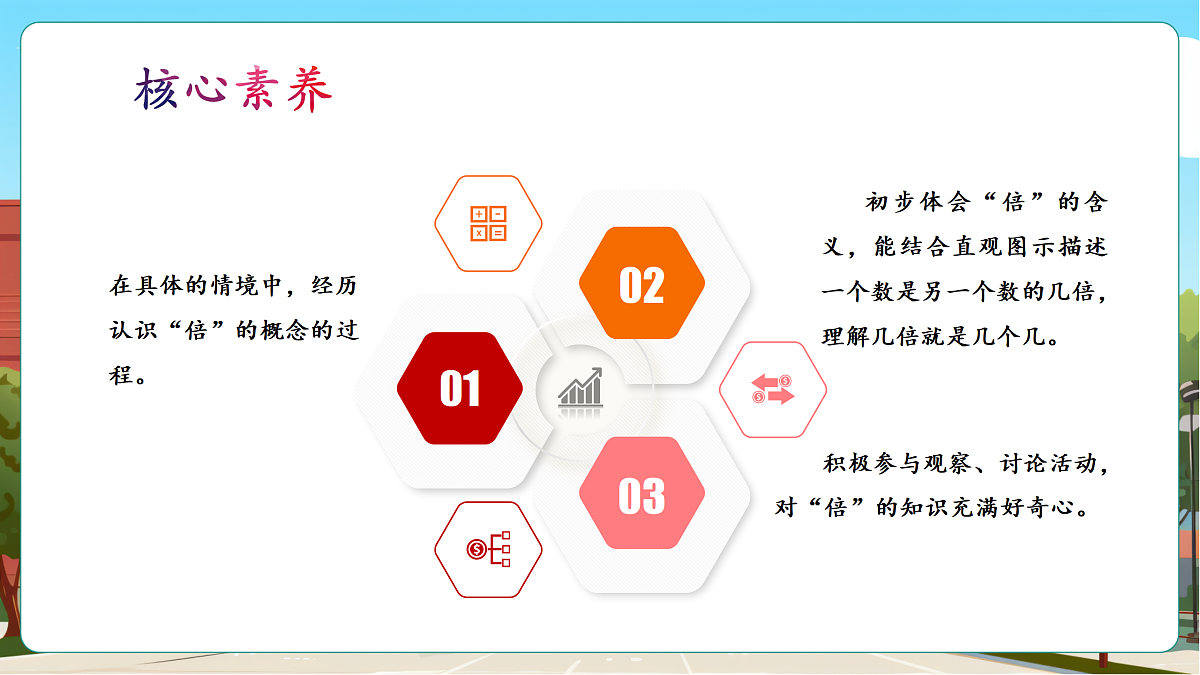 核心素养

在具体的情境中，经历认识“倍”的概念的过程。

01

02

03

初步体会“倍”的含义，能结合直观图示描述一个数是另一个数的几倍，理解几倍就是几个几。

积极参与观察、讨论活动，对“倍”的知识充满好奇心。